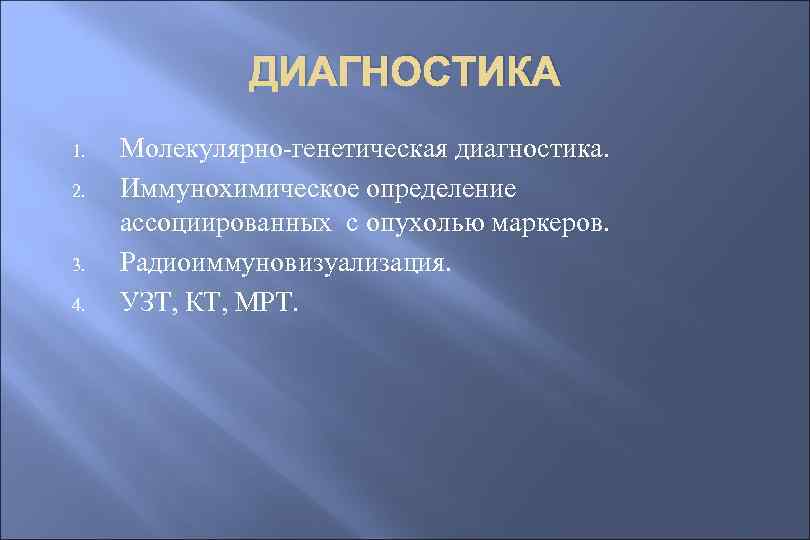 ДИАГНОСТИКА

1. Молекулярно-генетическая диагностика.
2. Иммунохимическое определение ассоциированных с опухолью маркеров.
3. Радиоиммуновизуализация.
4. УЗТ, КТ, МРТ.